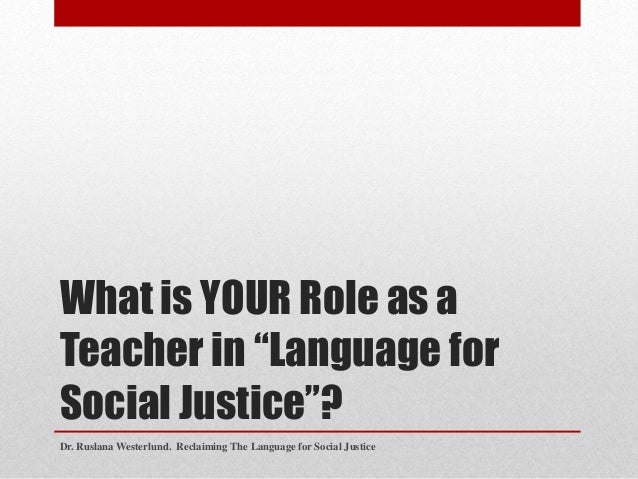 What is YOUR Role as a Teacher in “Language for Social Justice”?

Dr. Ruslana Westerlund. Reclaiming The Language for Social Justice